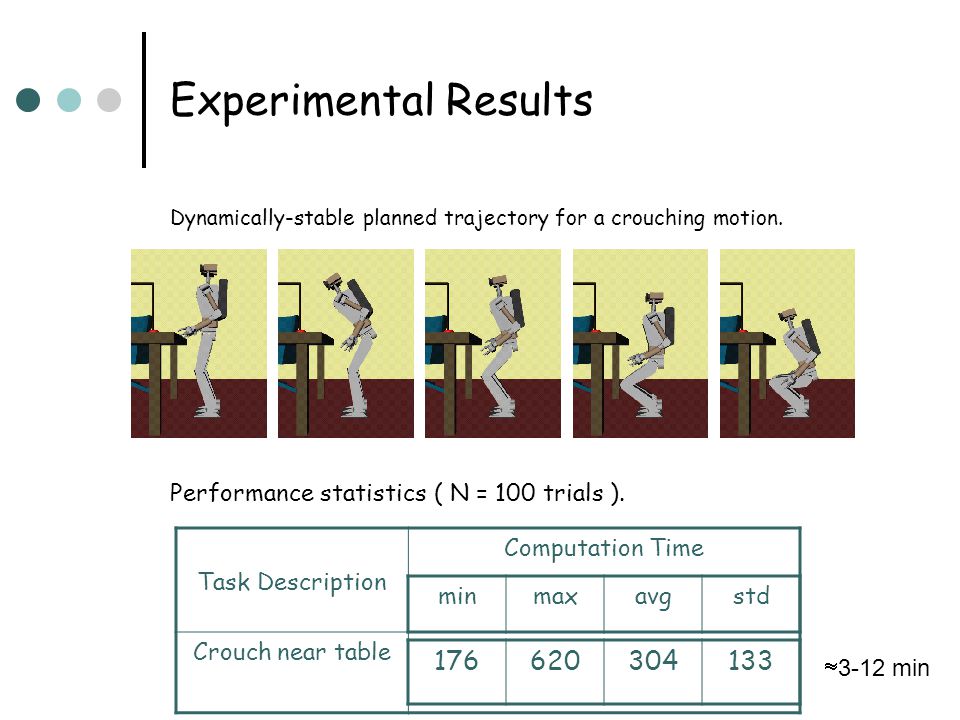 Experimental Results

Dynamically-stable planned trajectory for a crouching motion.

Performance statistics ( N = 100 trials ).

| Task Description | Computation Time | | | |
|---|---|---|---|---|
| | min | max | avg | std |
| Crouch near table | 176 | 620 | 304 | 133 |

≈3-12 min